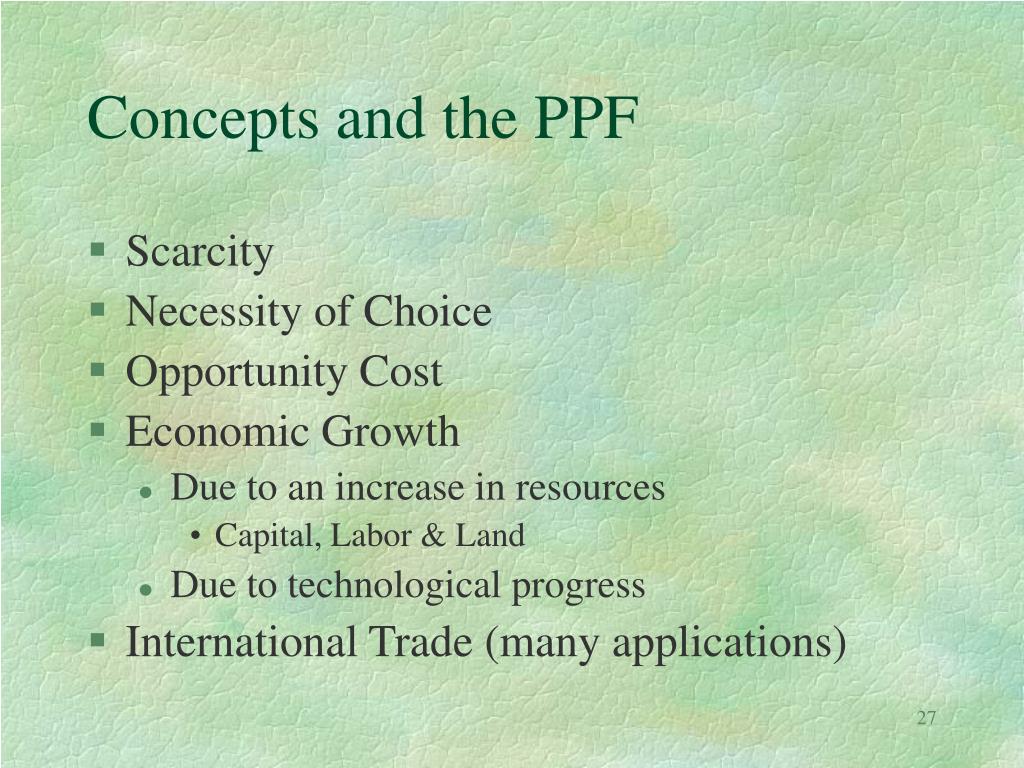 Concepts and the PPF

- Scarcity
- Necessity of Choice
- Opportunity Cost
- Economic Growth
  - Due to an increase in resources
    - Capital, Labor & Land
  - Due to technological progress
- International Trade (many applications)

27